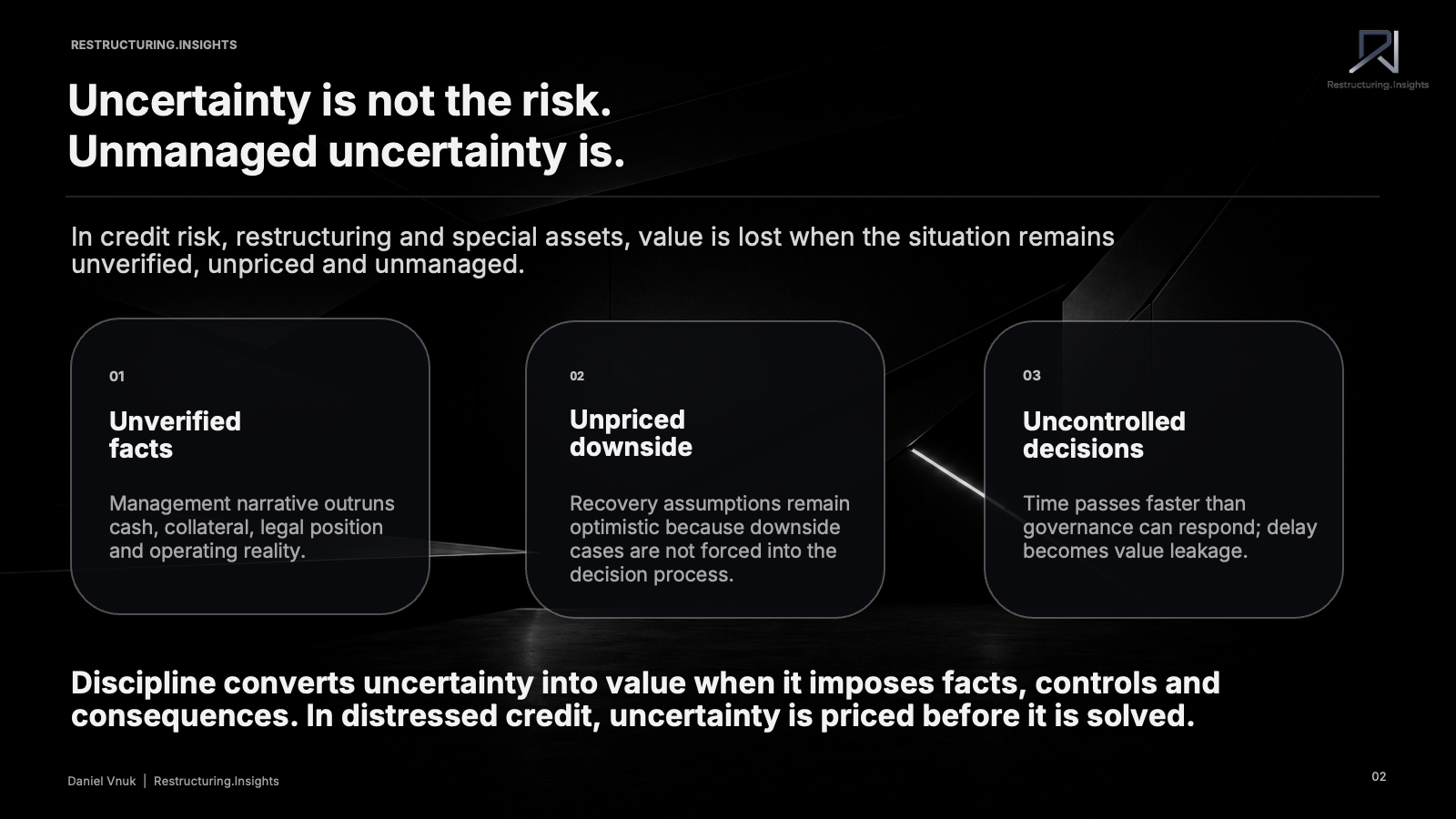 RESTRUCTURING.INSIGHTS

Restructuring.Insights

Uncertainty is not the risk.
Unmanaged uncertainty is.

In credit risk, restructuring and special assets, value is lost when the situation remains unverified, unpriced and unmanaged.

01

Unverified facts

Management narrative outruns cash, collateral, legal position and operating reality.

02

Unpriced downside

Recovery assumptions remain optimistic because downside cases are not forced into the decision process.

03

Uncontrolled decisions

Time passes faster than governance can respond; delay becomes value leakage.

Discipline converts uncertainty into value when it imposes facts, controls and consequences. In distressed credit, uncertainty is priced before it is solved.

Daniel Vnuk | Restructuring.Insights

02